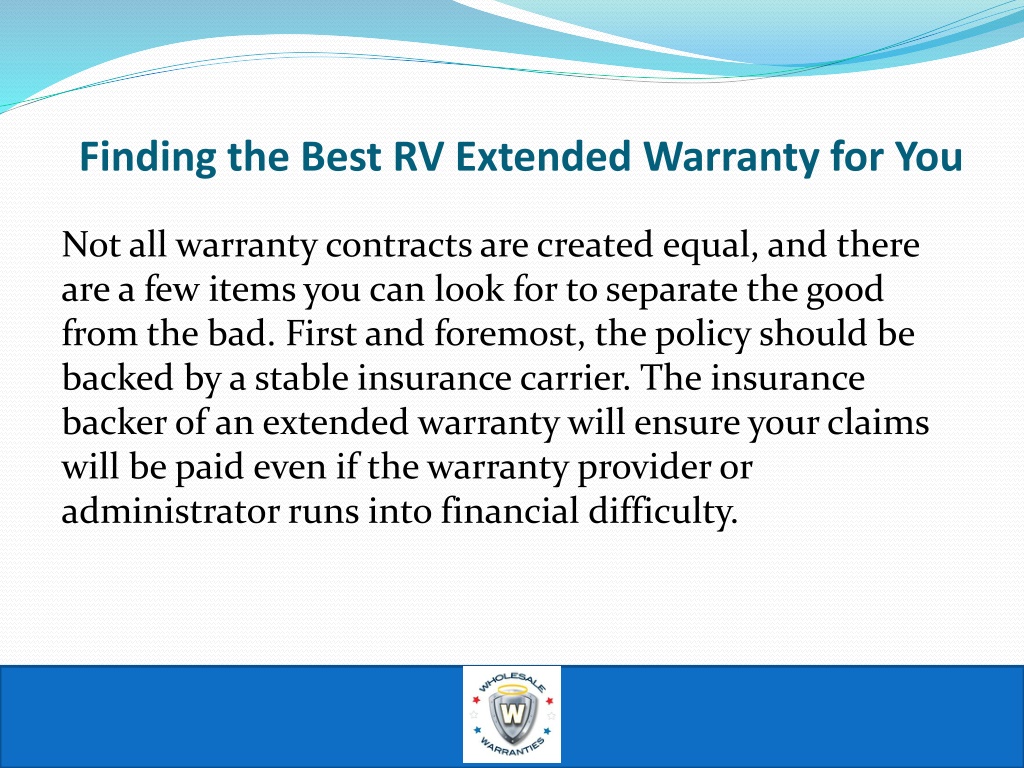 Finding the Best RV Extended Warranty for You

Not all warranty contracts are created equal, and there are a few items you can look for to separate the good from the bad. First and foremost, the policy should be backed by a stable insurance carrier. The insurance backer of an extended warranty will ensure your claims will be paid even if the warranty provider or administrator runs into financial difficulty.

WHOLESALE
W
WARRANTIES